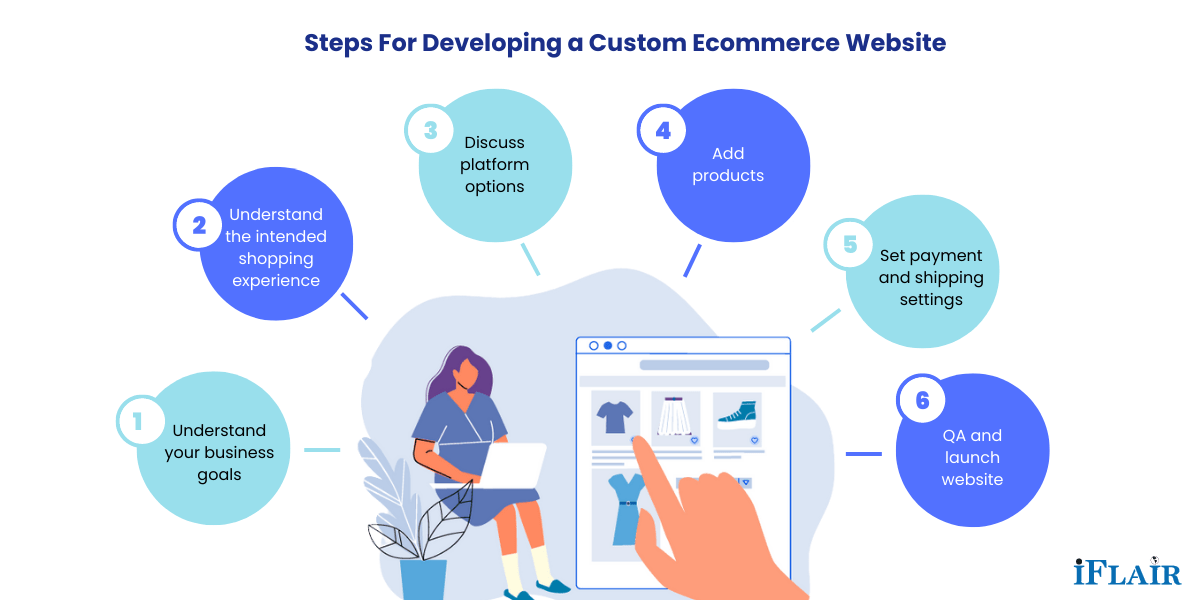 Steps For Developing a Custom Ecommerce Website

1 Understand your business goals

2 Understand the intended shopping experience

3 Discuss platform options

4 Add products

5 Set payment and shipping settings

6 QA and launch website

iFLAIR